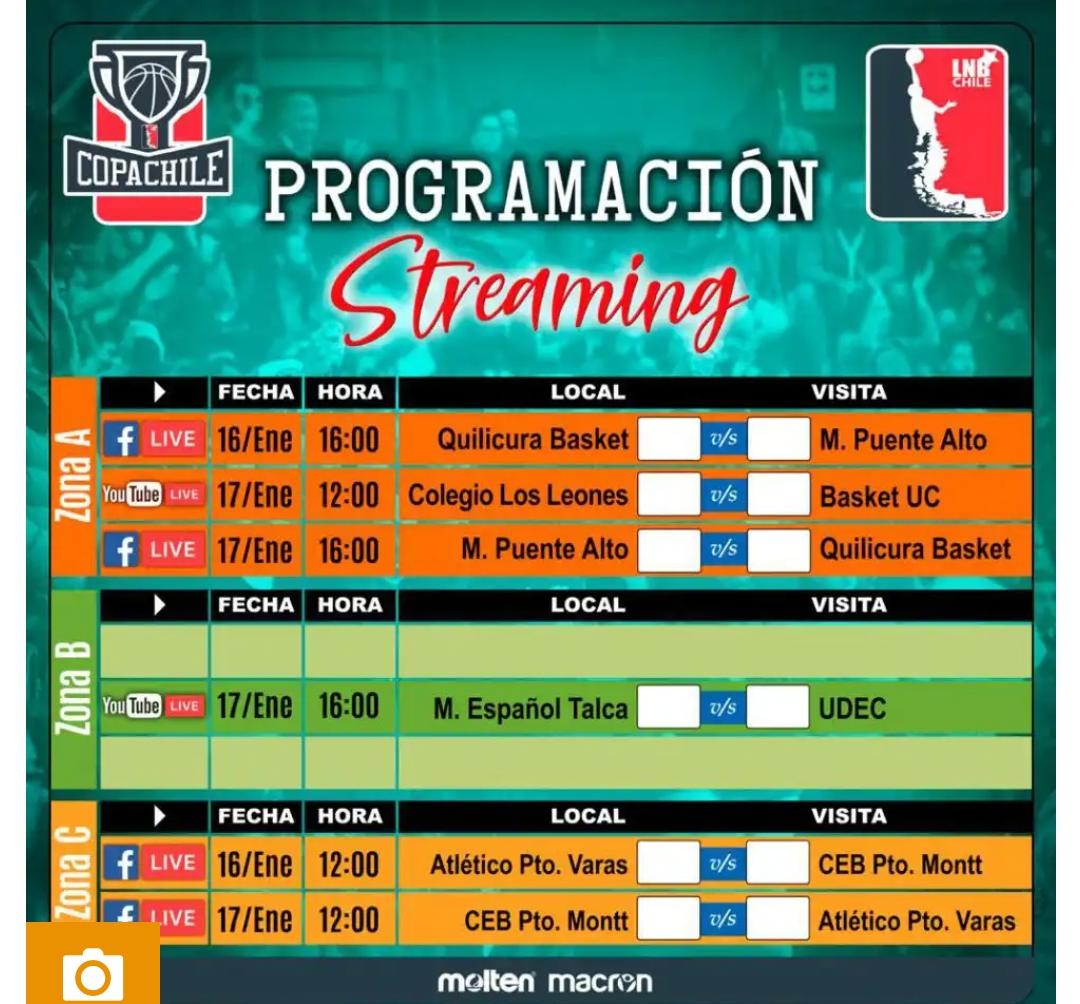 COPACHILE

LNB CHILE

PROGRAMACIÓN
Streaming

Zona A

| ▶ | FECHA | HORA | LOCAL | | VISITA |
|---|---|---|---|---|---|
| f LIVE | 16/Ene | 16:00 | Quilicura Basket | v/s | M. Puente Alto |
| YouTube LIVE | 17/Ene | 12:00 | Colegio Los Leones | v/s | Basket UC |
| f LIVE | 17/Ene | 16:00 | M. Puente Alto | v/s | Quilicura Basket |

Zona B

| ▶ | FECHA | HORA | LOCAL | | VISITA |
|---|---|---|---|---|---|
| | | | | | |
| YouTube LIVE | 17/Ene | 16:00 | M. Español Talca | v/s | UDEC |
| | | | | | |

Zona C

| ▶ | FECHA | HORA | LOCAL | | VISITA |
|---|---|---|---|---|---|
| f LIVE | 16/Ene | 12:00 | Atlético Pto. Varas | v/s | CEB Pto. Montt |
| f LIVE | 17/Ene | 12:00 | CEB Pto. Montt | v/s | Atlético Pto. Varas |

molten macron